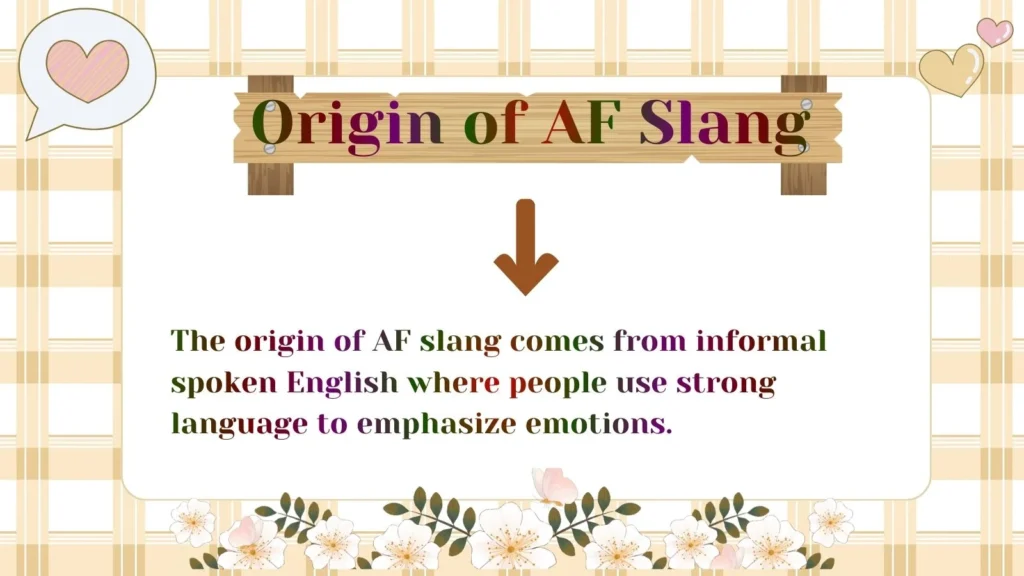 Origin of AF Slang

The origin of AF slang comes from informal spoken English where people use strong language to emphasize emotions.